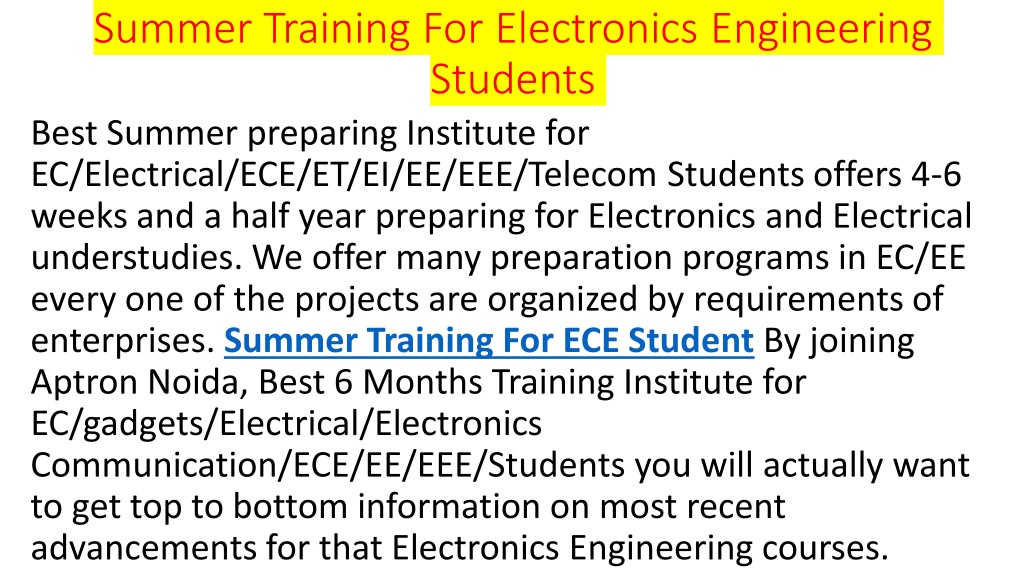 Summer Training For Electronics Engineering Students

Best Summer preparing Institute for EC/Electrical/ECE/ET/EI/EE/EEE/Telecom Students offers 4-6 weeks and a half year preparing for Electronics and Electrical understudies. We offer many preparation programs in EC/EE every one of the projects are organized by requirements of enterprises. Summer Training For ECE Student By joining Aptron Noida, Best 6 Months Training Institute for EC/gadgets/Electrical/Electronics Communication/ECE/EE/EEE/Students you will actually want to get top to bottom information on most recent advancements for that Electronics Engineering courses.